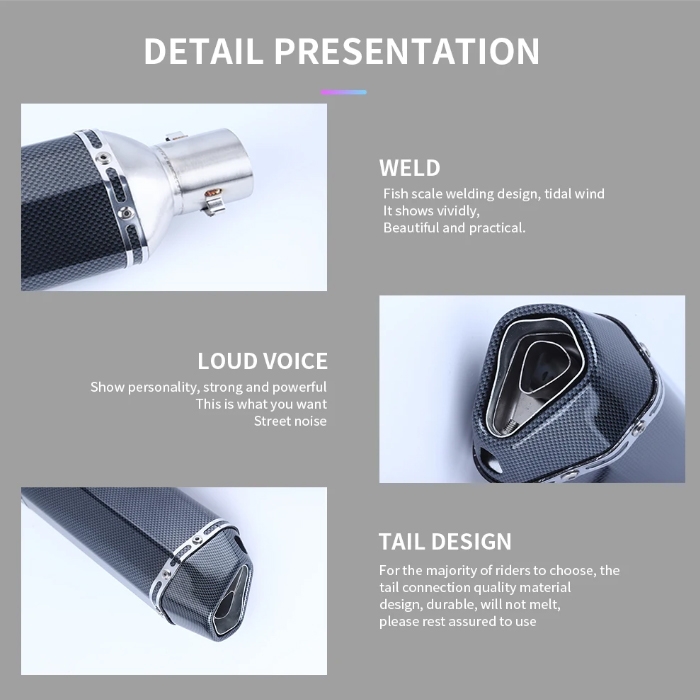 DETAIL PRESENTATION

WELD

Fish scale welding design, tidal wind
It shows vividly,
Beautiful and practical.

LOUD VOICE

Show personality, strong and powerful
This is what you want
Street noise

TAIL DESIGN

For the majority of riders to choose, the tail connection quality material design, durable, will not melt, please rest assured to use